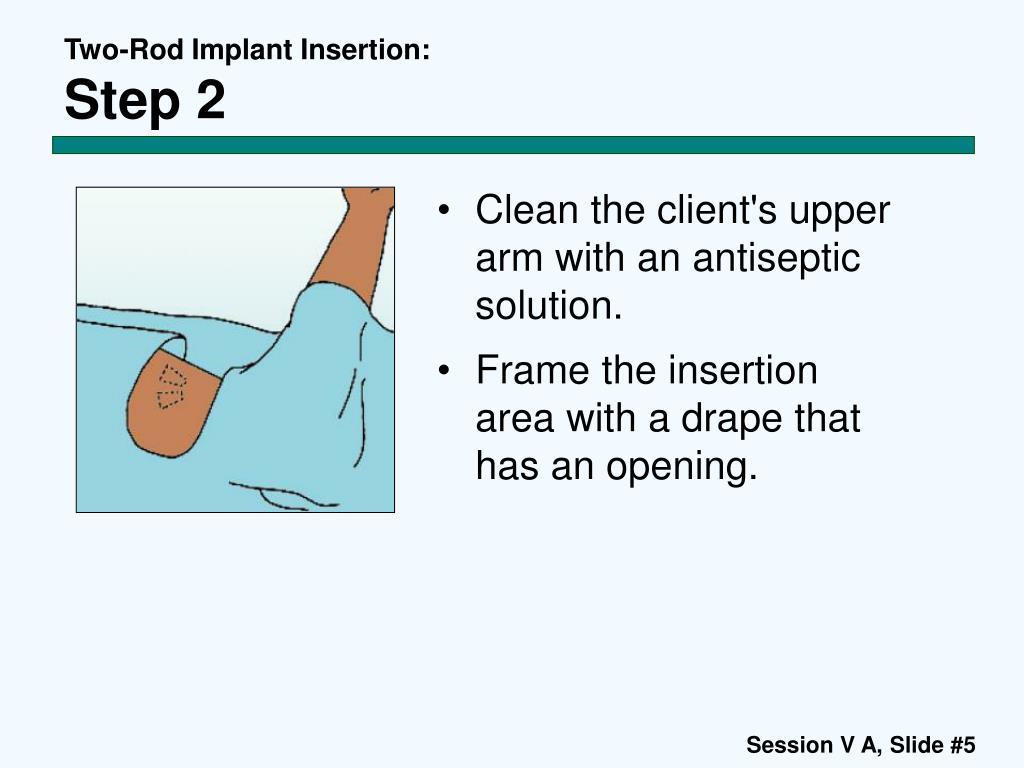 Two-Rod Implant Insertion:
Step 2

• Clean the client's upper arm with an antiseptic solution.
• Frame the insertion area with a drape that has an opening.

Session V A, Slide #5